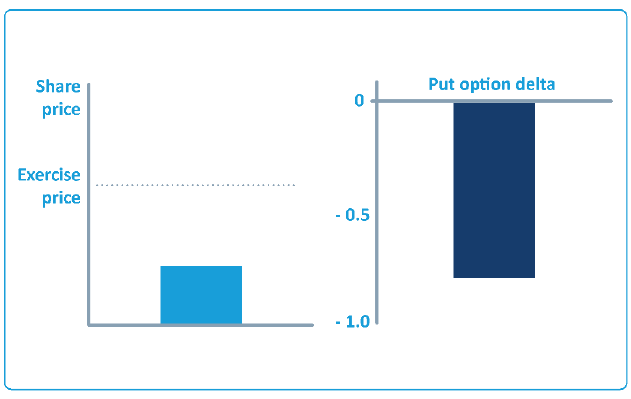 Share price

Exercise price

Put option delta

0

- 0.5

- 1.0